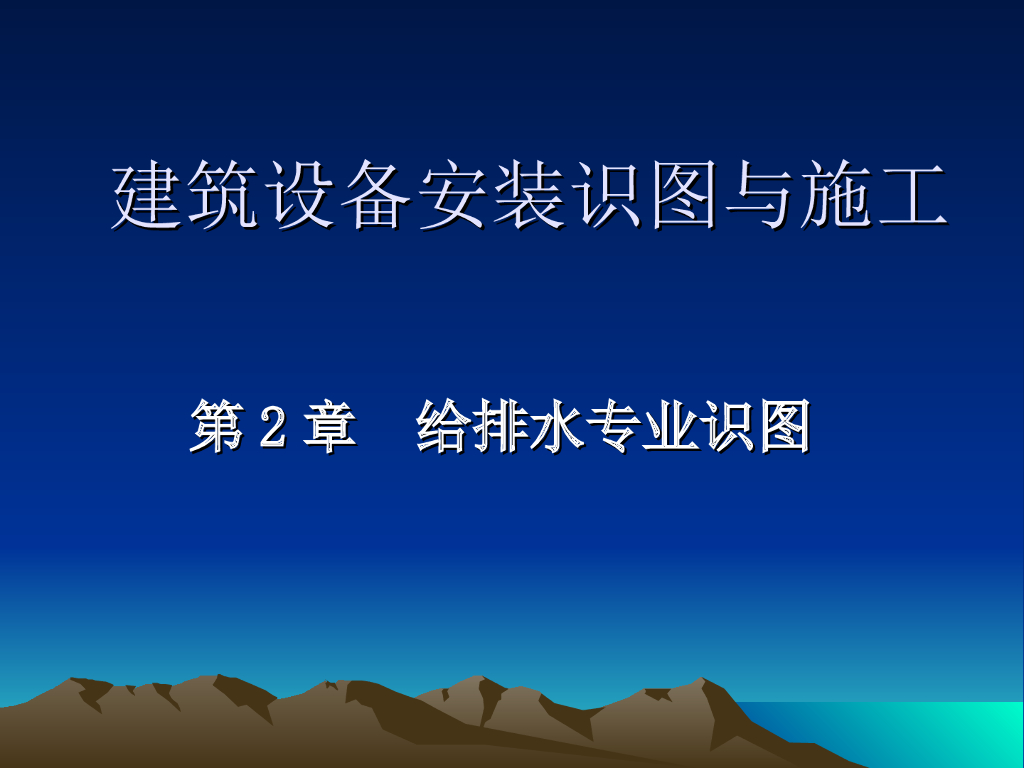 建筑设备安装识图与施工

第 2 章　给排水专业识图